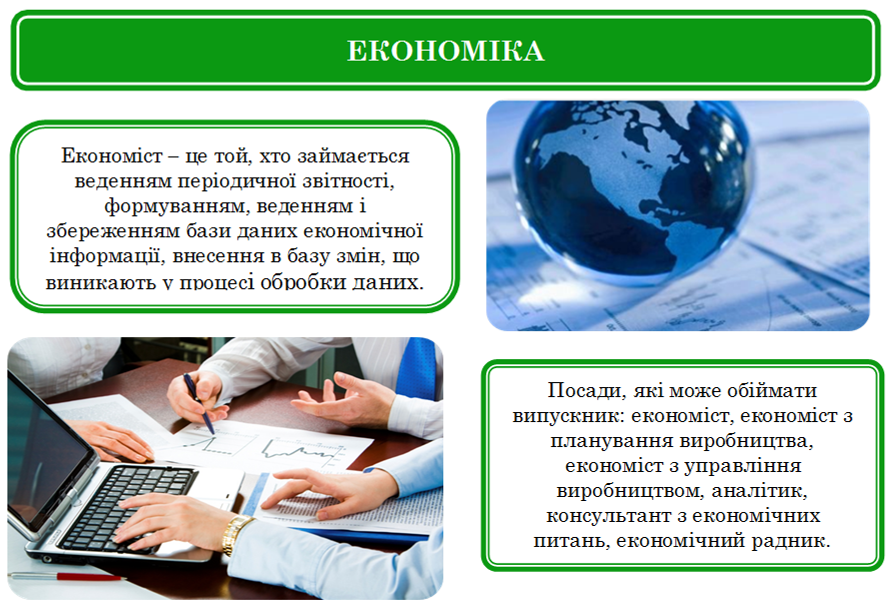 ЕКОНОМІКА

Економіст – це той, хто займається веденням періодичної звітності, формуванням, веденням і збереженням бази даних економічної інформації, внесення в базу змін, що виникають у процесі обробки даних.

Посади, які може обіймати випускник: економіст, економіст з планування виробництва, економіст з управління виробництвом, аналітик, консультант з економічних питань, економічний радник.